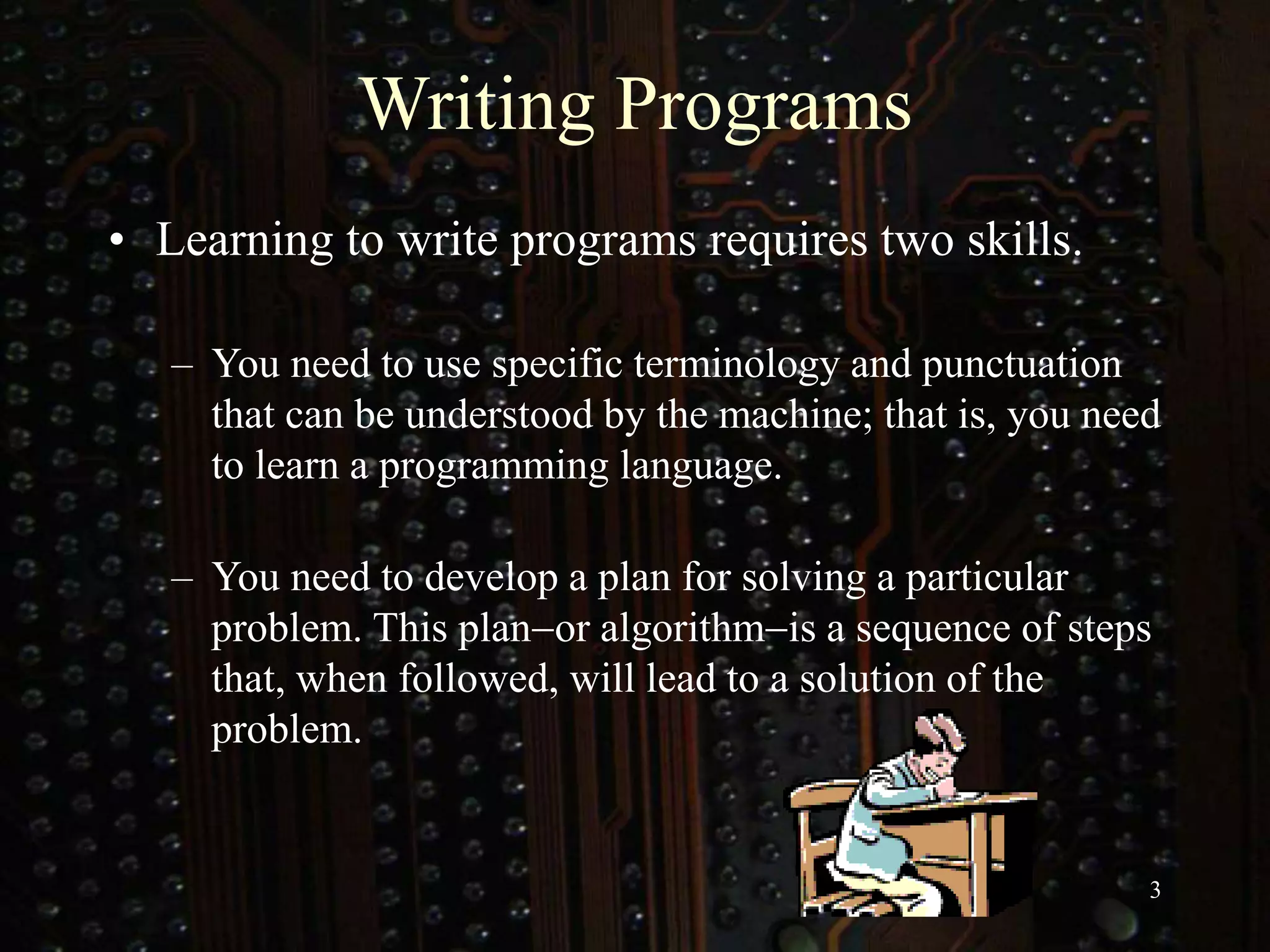 Writing Programs

• Learning to write programs requires two skills.

– You need to use specific terminology and punctuation that can be understood by the machine; that is, you need to learn a programming language.

– You need to develop a plan for solving a particular problem. This plan–or algorithm–is a sequence of steps that, when followed, will lead to a solution of the problem.

3